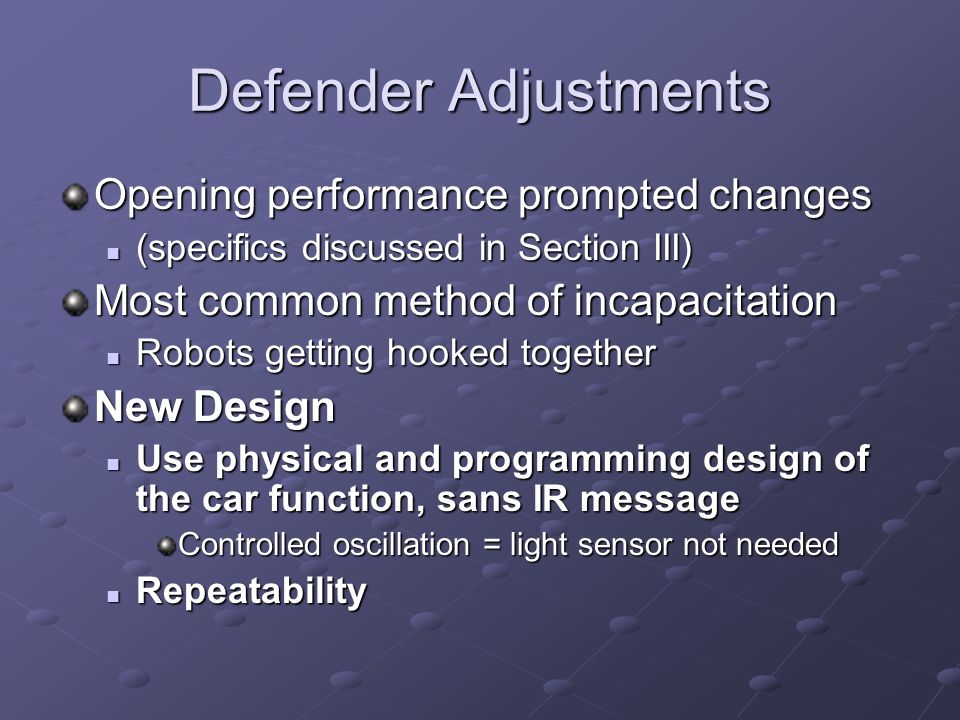 Defender Adjustments

Opening performance prompted changes

(specifics discussed in Section III)

Most common method of incapacitation

Robots getting hooked together

New Design

Use physical and programming design of the car function, sans IR message

Controlled oscillation = light sensor not needed

Repeatability